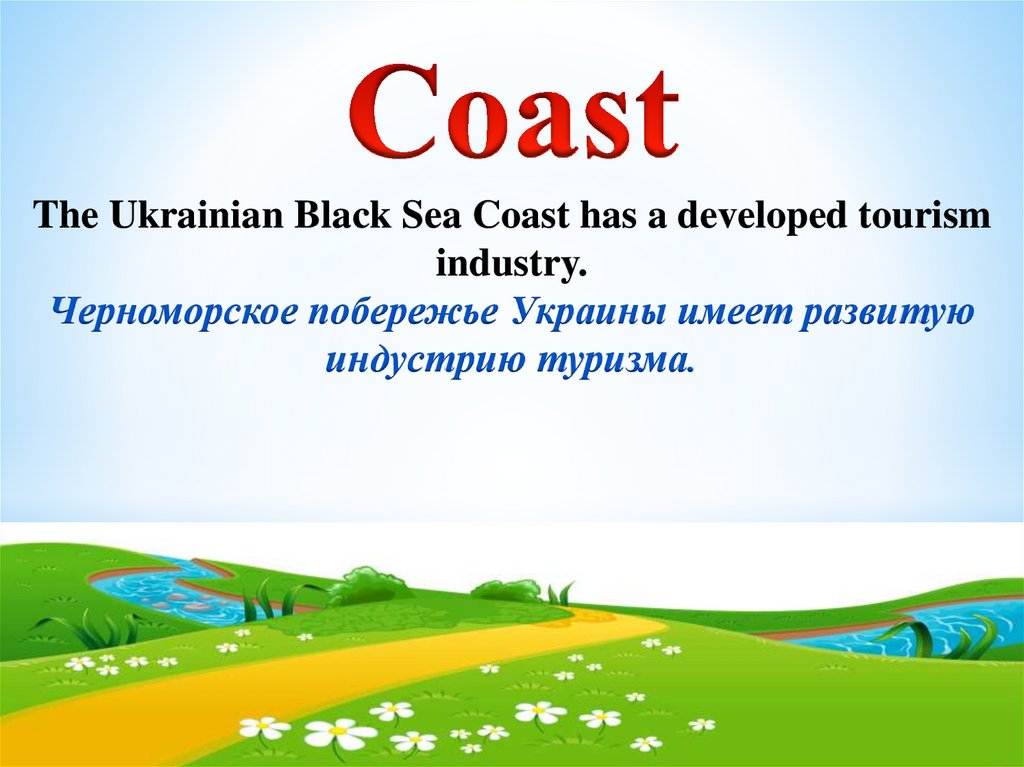 Coast

The Ukrainian Black Sea Coast has a developed tourism industry.

Черноморское побережье Украины имеет развитую индустрию туризма.